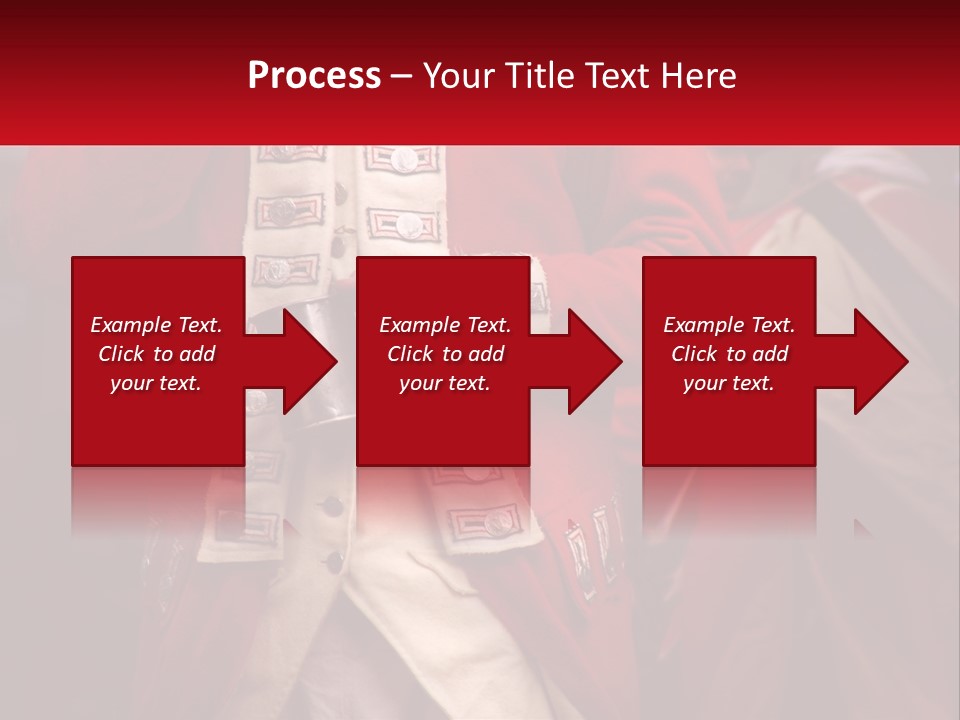 Process – Your Title Text Here

Example Text. Click to add your text.

Example Text. Click to add your text.

Example Text. Click to add your text.